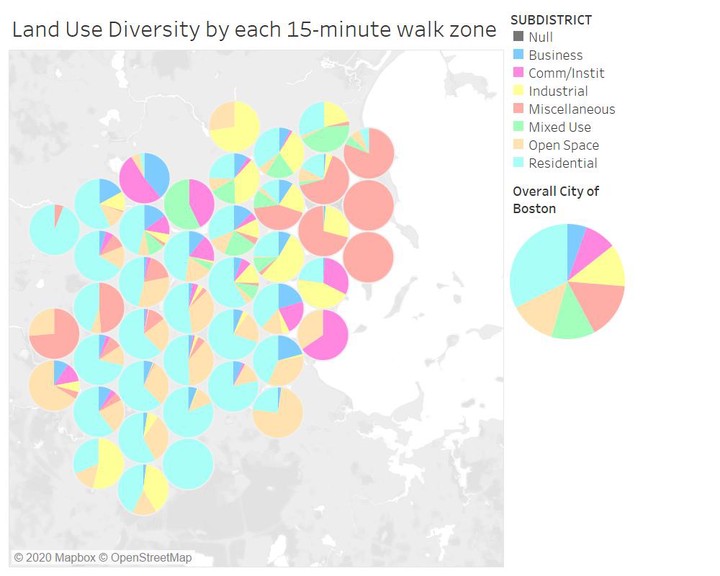 Land Use Diversity by each 15-minute walk zone

SUBDISTRICT
Null
Business
Comm/Instit
Industrial
Miscellaneous
Mixed Use
Open Space
Residential

Overall City of Boston

© 2020 Mapbox © OpenStreetMap